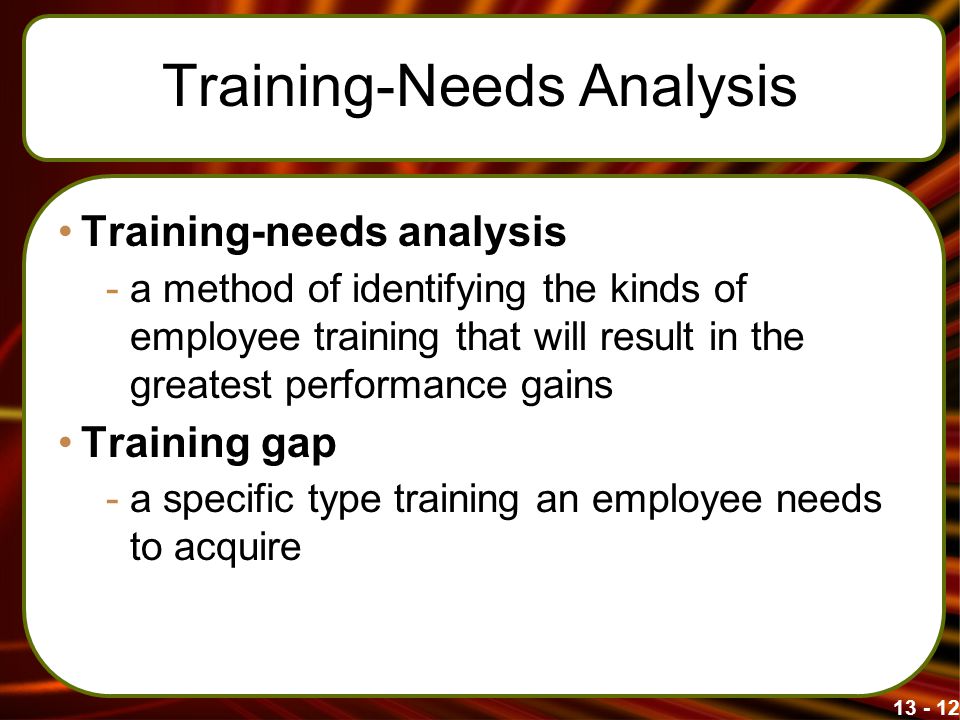 Training-Needs Analysis

• Training-needs analysis

- a method of identifying the kinds of employee training that will result in the greatest performance gains

• Training gap

- a specific type training an employee needs to acquire

13 - 12